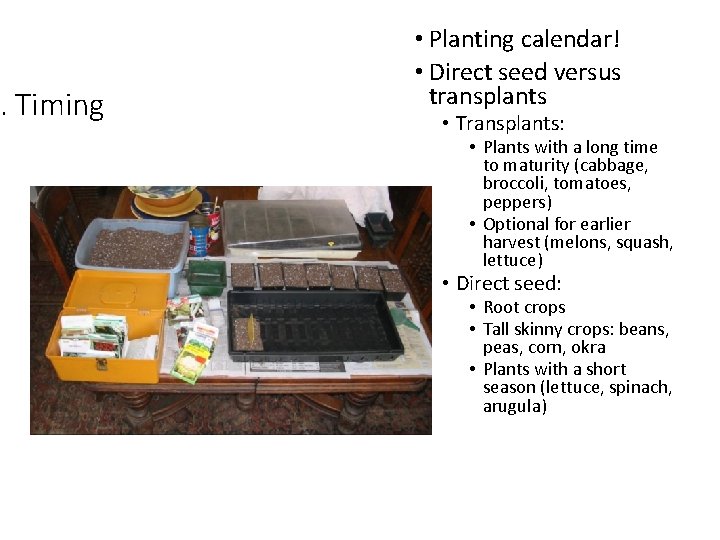 . Timing

• Planting calendar!
• Direct seed versus transplants
  • Transplants:
    • Plants with a long time to maturity (cabbage, broccoli, tomatoes, peppers)
    • Optional for earlier harvest (melons, squash, lettuce)
  • Direct seed:
    • Root crops
    • Tall skinny crops: beans, peas, corn, okra
    • Plants with a short season (lettuce, spinach, arugula)